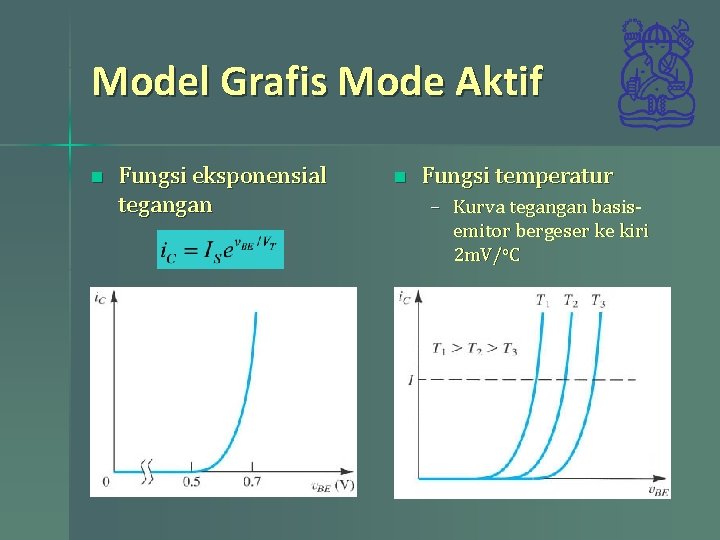 Model Grafis Mode Aktif

Fungsi eksponensial tegangan

$i_C = I_S e^{v_{BE}/V_T}$

$i_C$

0

0.5

0.7

$v_{BE}$ (V)

Fungsi temperatur

– Kurva tegangan basis-emitor bergeser ke kiri 2mV/°C

$i_C$

$T_1$ $T_2$ $T_3$

$T_1 > T_2 > T_3$

$I$

$v_{BE}$